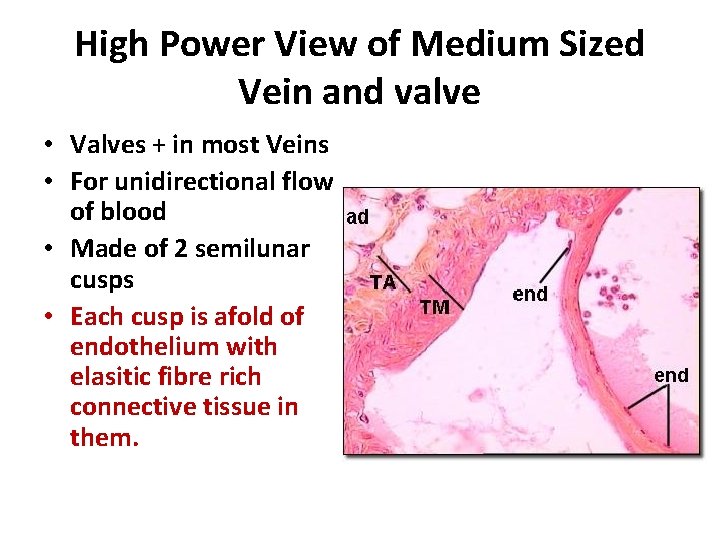 High Power View of Medium Sized Vein and valve

• Valves + in most Veins
• For unidirectional flow of blood
• Made of 2 semilunar cusps
• Each cusp is afold of endothelium with elasitic fibre rich connective tissue in them.

ad
TA
TM
end
end